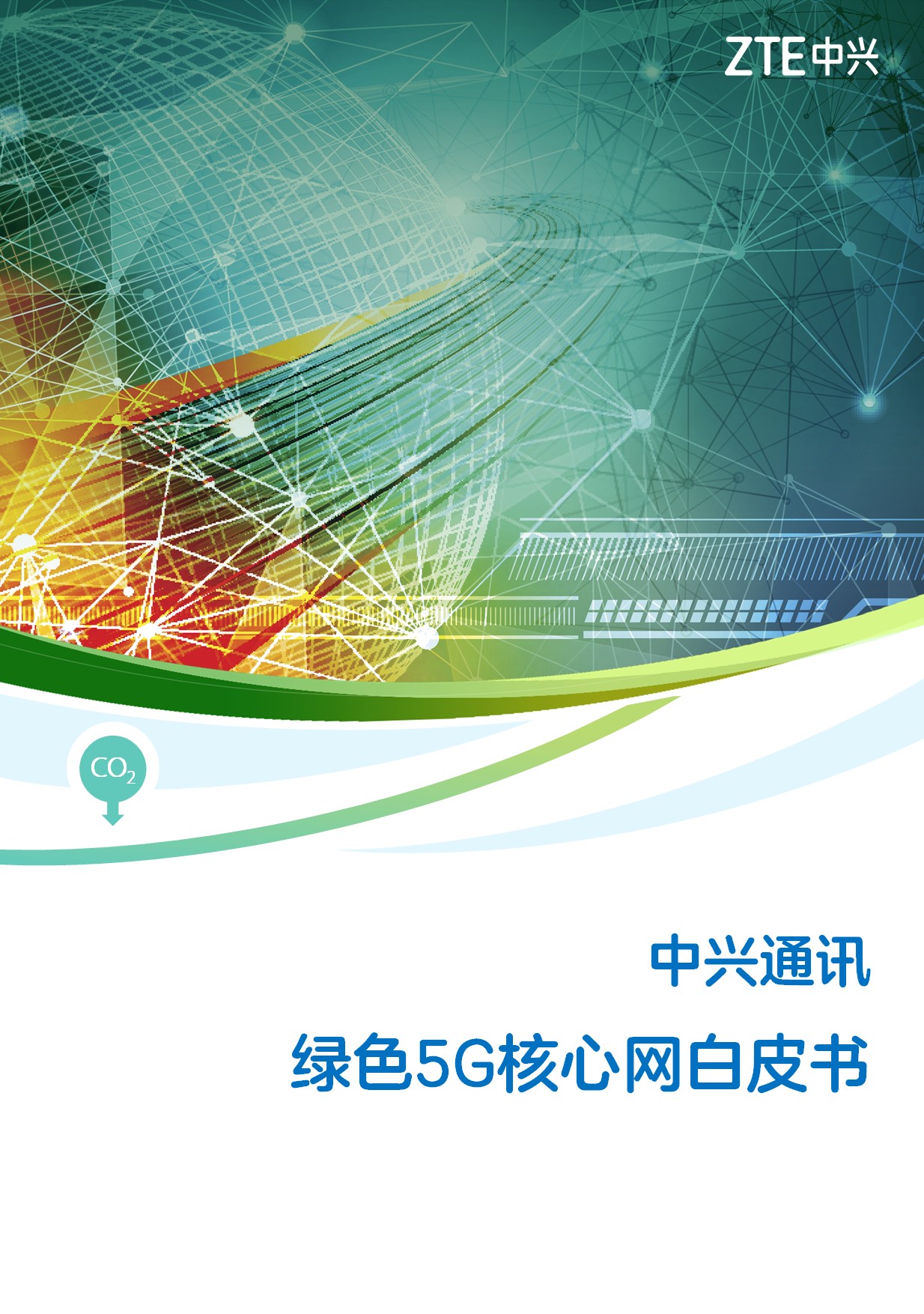 ZTE中兴

$CO_2$

中兴通讯

绿色5G核心网白皮书